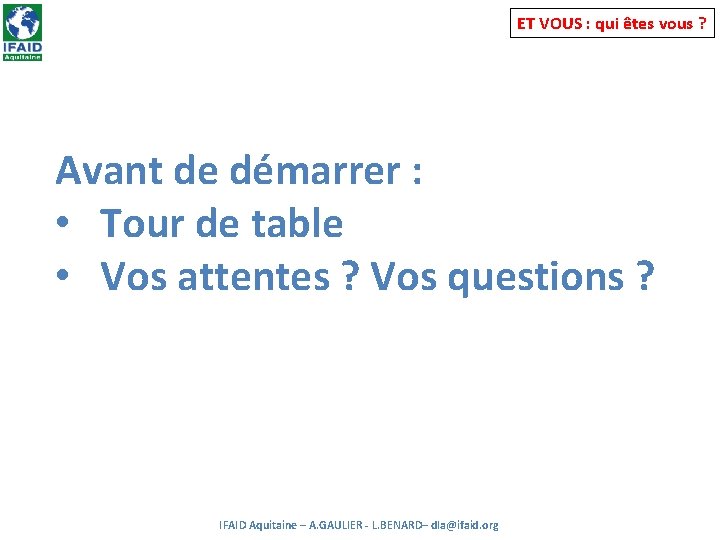 IFAID
Aquitaine

ET VOUS : qui êtes vous ?

Avant de démarrer :
• Tour de table
• Vos attentes ? Vos questions ?

IFAID Aquitaine – A.GAULIER - L.BENARD– dla@ifaid.org